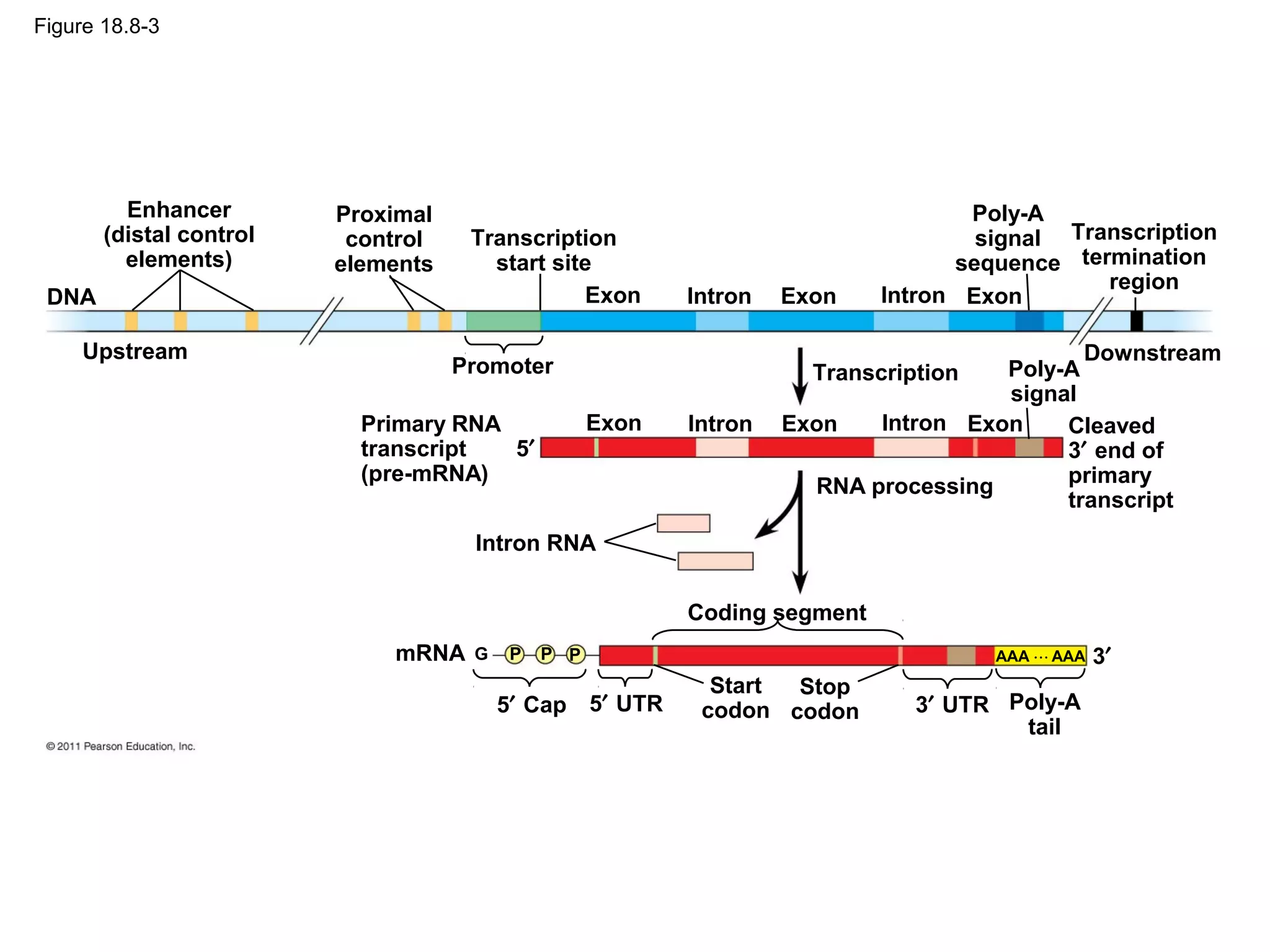 Figure 18.8-3

Enhancer (distal control elements)

Proximal control elements

Transcription start site

Poly-A signal sequence

Transcription termination region

DNA

Exon Intron Exon Intron Exon

Upstream

Promoter

Downstream

Transcription

Poly-A signal

Primary RNA transcript (pre-mRNA)

5′

Exon Intron Exon Intron Exon

Cleaved 3′ end of primary transcript

RNA processing

Intron RNA

Coding segment

mRNA G P P P

AAA ··· AAA 3′

5′ Cap

5′ UTR

Start codon

Stop codon

3′ UTR

Poly-A tail

© 2011 Pearson Education, Inc.